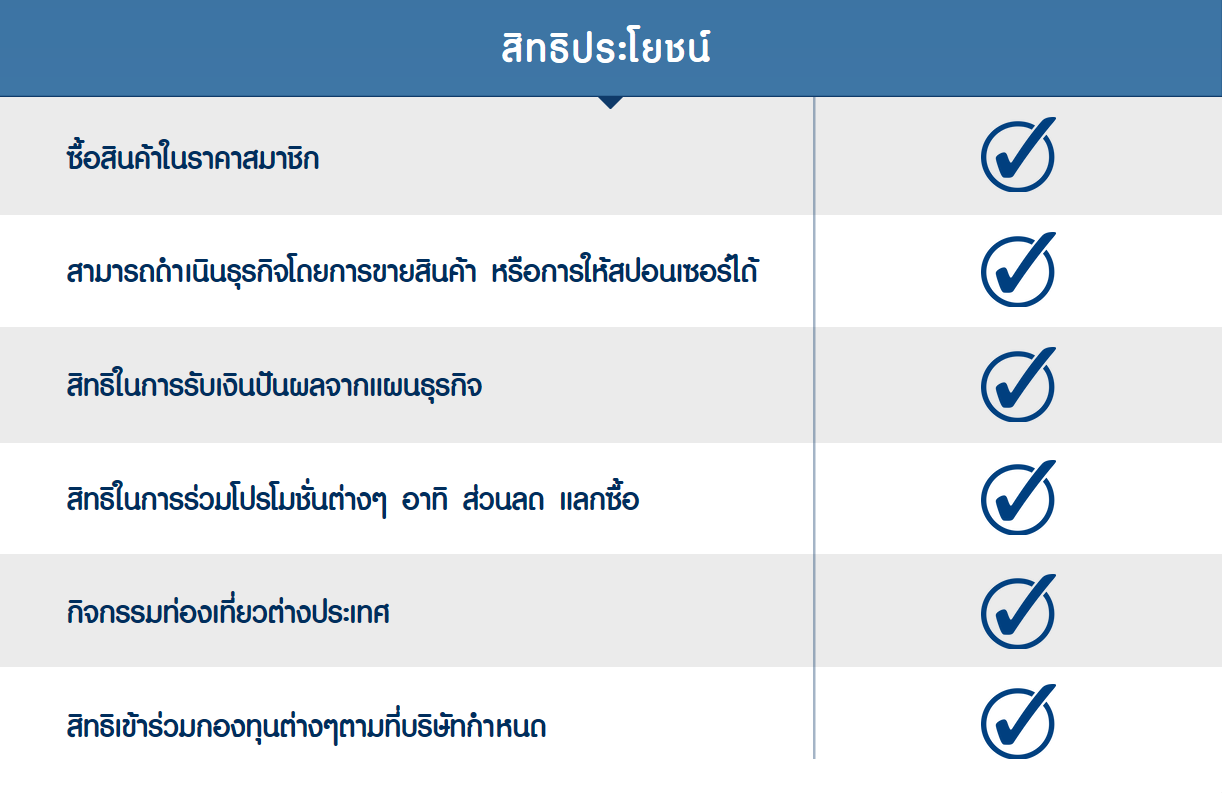 สิทธิประโยชน์

| | |
|---|---|
| ซื้อสินค้าในราคาสมาชิก | ✓ |
| สามารถดำเนินธุรกิจโดยการขายสินค้า หรือการให้สปอนเซอร์ได้ | ✓ |
| สิทธิในการรับเงินปันผลจากแผนธุรกิจ | ✓ |
| สิทธิในการร่วมโปรโมชั่นต่างๆ อาทิ ส่วนลด แลกซื้อ | ✓ |
| กิจกรรมท่องเที่ยวต่างประเทศ | ✓ |
| สิทธิเข้าร่วมกองทุนต่างๆตามที่บริษัทกำหนด | ✓ |